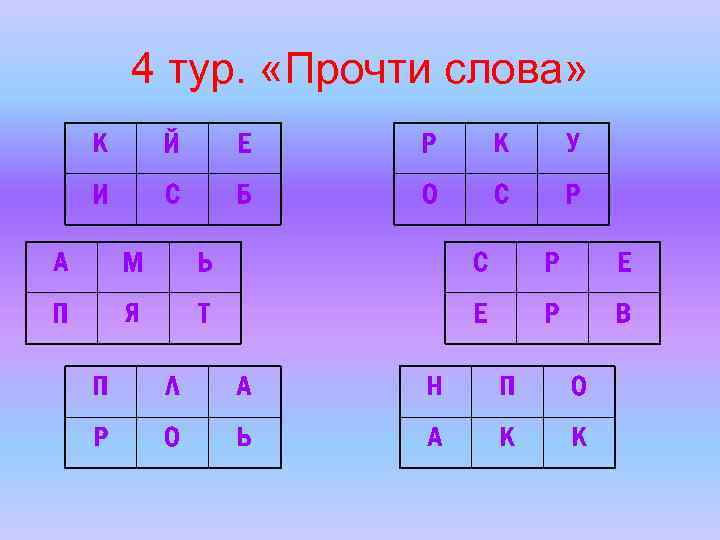 4 тур. «Прочти слова»

| К | Й | Е |
|---|---|---|
| И | С | Б |

| Р | К | У |
|---|---|---|
| О | С | Р |

| А | М | Ь |
|---|---|---|
| П | Я | Т |

| С | Р | Е |
|---|---|---|
| Е | Р | В |

| П | Л | А |
|---|---|---|
| Р | О | Ь |

| Н | П | О |
|---|---|---|
| А | К | К |